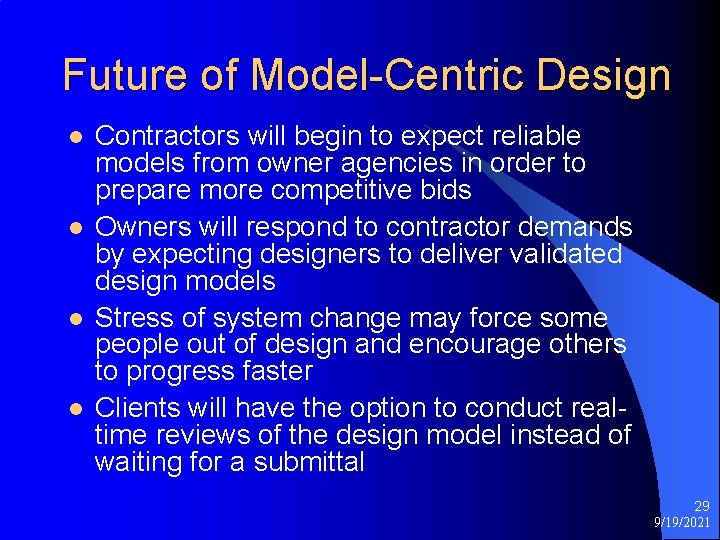 Future of Model-Centric Design

- Contractors will begin to expect reliable models from owner agencies in order to prepare more competitive bids
- Owners will respond to contractor demands by expecting designers to deliver validated design models
- Stress of system change may force some people out of design and encourage others to progress faster
- Clients will have the option to conduct real-time reviews of the design model instead of waiting for a submittal

29
9/19/2021